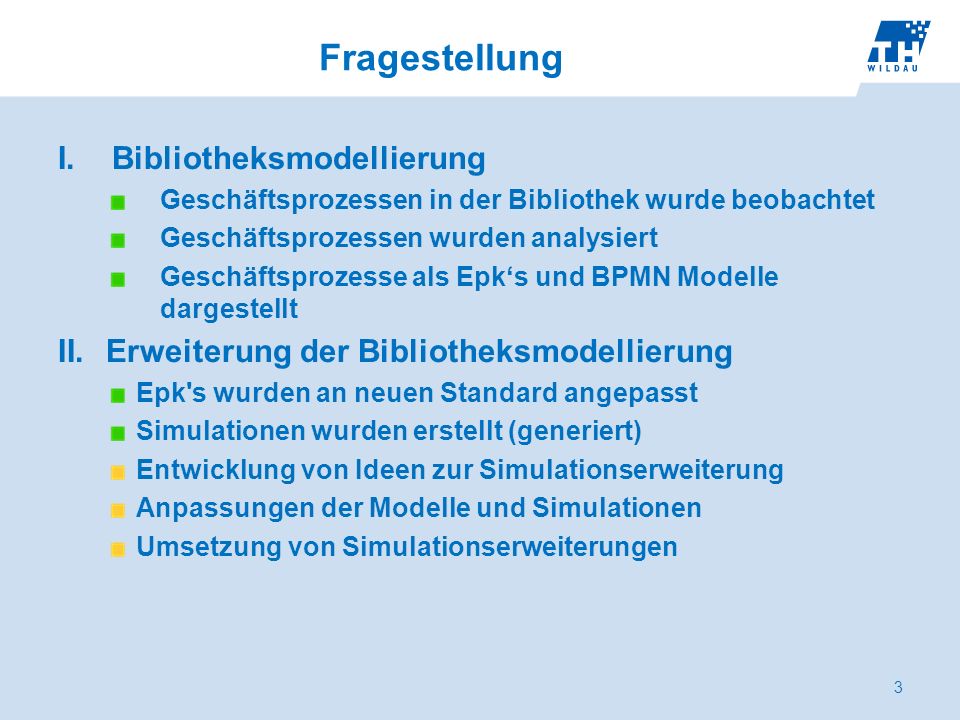 Fragestellung

TH WILDAU

I. Bibliotheksmodellierung

Geschäftsprozessen in der Bibliothek wurde beobachtet

Geschäftsprozessen wurden analysiert

Geschäftsprozesse als Epk‘s und BPMN Modelle dargestellt

II. Erweiterung der Bibliotheksmodellierung

Epk's wurden an neuen Standard angepasst

Simulationen wurden erstellt (generiert)

Entwicklung von Ideen zur Simulationserweiterung

Anpassungen der Modelle und Simulationen

Umsetzung von Simulationserweiterungen

3